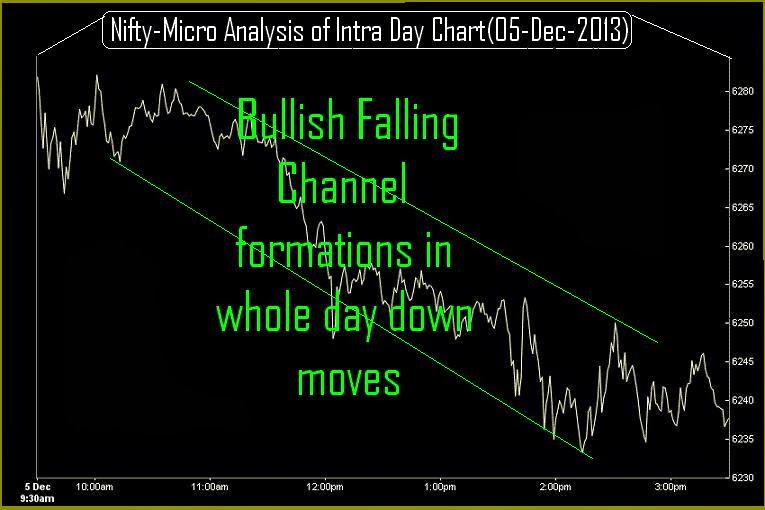 Nifty-Micro Analysis of Intra Day Chart(05-Dec-2013)

Bullish Falling Channel formations in whole day down moves

6280
6275
6270
6265
6260
6255
6250
6245
6240
6235
6230

5 Dec 9:30am
10:00am
11:00am
12:00pm
1:00pm
2:00pm
3:00pm